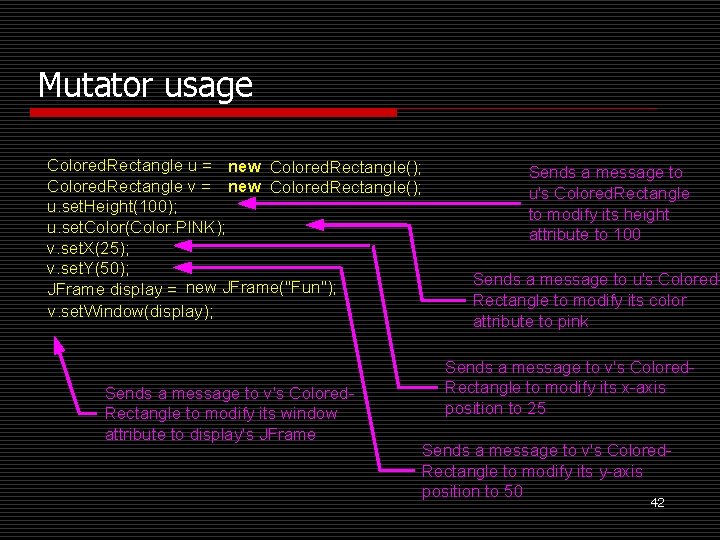 Mutator usage

ColoredRectangle u = new ColoredRectangle();
ColoredRectangle v = new ColoredRectangle();
u.setHeight(100);
u.setColor(Color.PINK);
v.setX(25);
v.setY(50);
JFrame display = new JFrame("Fun");
v.setWindow(display);

Sends a message to u's ColoredRectangle to modify its height attribute to 100

Sends a message to u's ColoredRectangle to modify its color attribute to pink

Sends a message to v's ColoredRectangle to modify its x-axis position to 25

Sends a message to v's ColoredRectangle to modify its window attribute to display's JFrame

Sends a message to v's ColoredRectangle to modify its y-axis position to 50

42